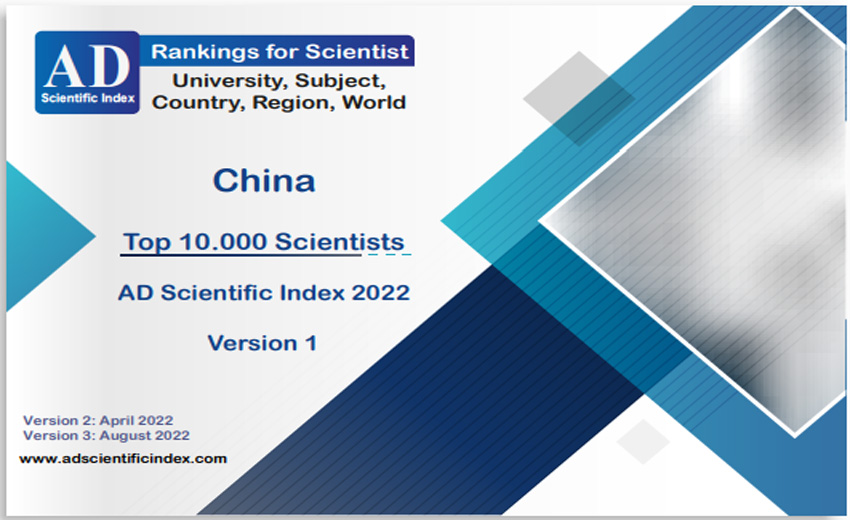 AD
Scientific Index

Rankings for Scientist
University, Subject, Country, Region, World

China

Top 10.000 Scientists

AD Scientific Index 2022

Version 1

Version 2: April 2022
Version 3: August 2022

www.adscientificindex.com